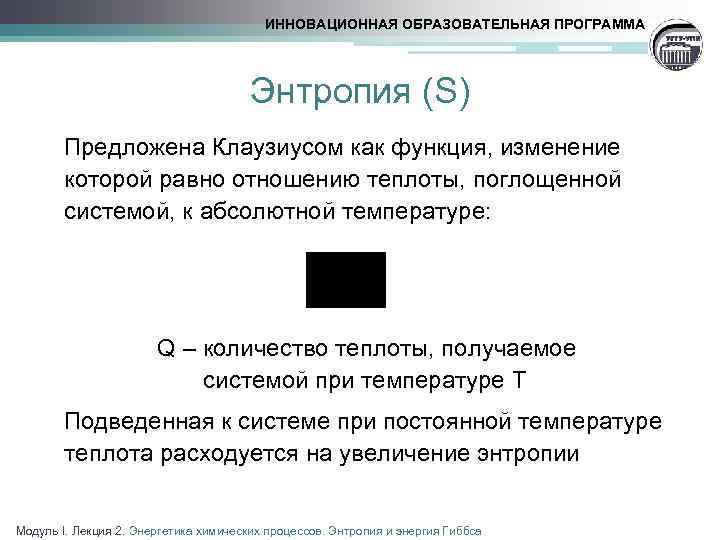 ИННОВАЦИОННАЯ ОБРАЗОВАТЕЛЬНАЯ ПРОГРАММА

Энтропия (S)

Предложена Клаузиусом как функция, изменение которой равно отношению теплоты, поглощенной системой, к абсолютной температуре:

Q – количество теплоты, получаемое системой при температуре T

Подведенная к системе при постоянной температуре теплота расходуется на увеличение энтропии

Модуль I. Лекция 2. Энергетика химических процессов. Энтропия и энергия Гиббса